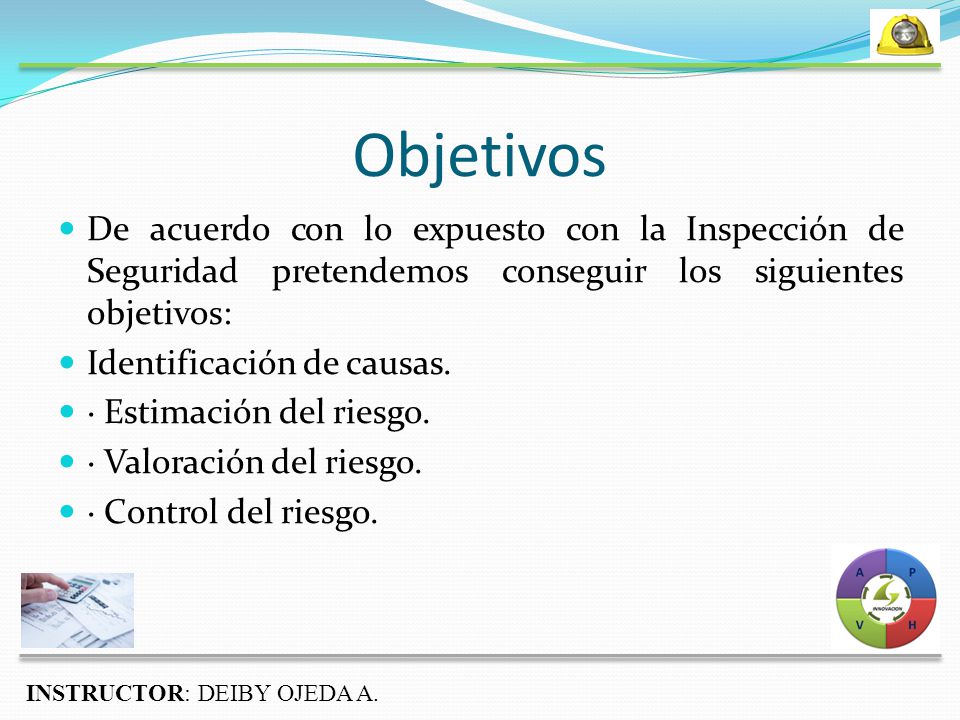 Objetivos

De acuerdo con lo expuesto con la Inspección de Seguridad pretendemos conseguir los siguientes objetivos:

Identificación de causas.

· Estimación del riesgo.

· Valoración del riesgo.

· Control del riesgo.

A P V H
INNOVACION

INSTRUCTOR: DEIBY OJEDA A.